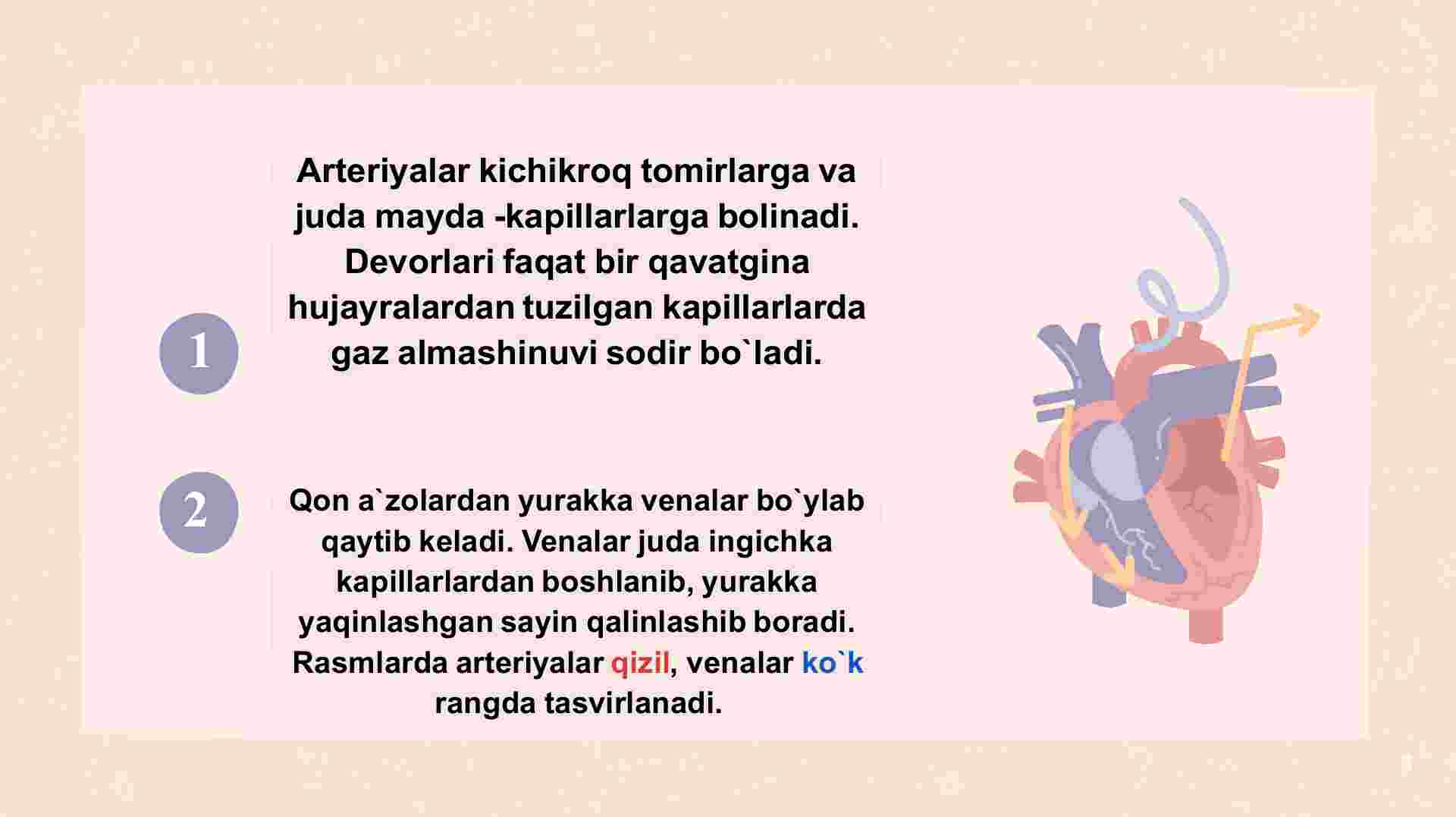 1

Arteriyalar kichikroq tomirlarga va juda mayda -kapillarlarga bolinadi. Devorlari faqat bir qavatgina hujayralardan tuzilgan kapillarlarda gaz almashinuvi sodir bo`ladi.

2

Qon a`zolardan yurakka venalar bo`ylab qaytib keladi. Venalar juda ingichka kapillarlardan boshlanib, yurakka yaqinlashgan sayin qalinlashib boradi. Rasmlarda arteriyalar qizil, venalar ko`k rangda tasvirlanadi.